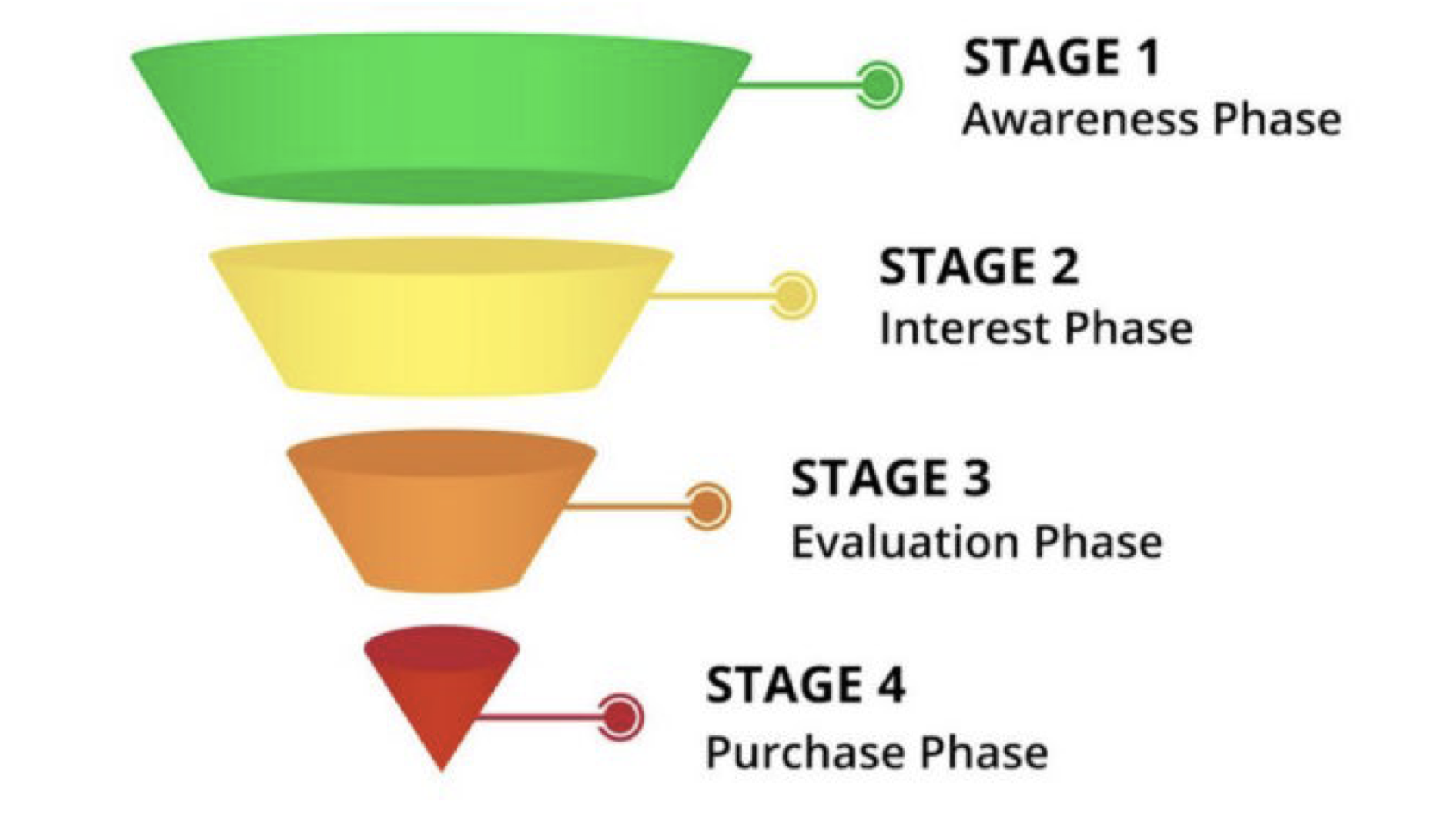 STAGE 1
Awareness Phase

STAGE 2
Interest Phase

STAGE 3
Evaluation Phase

STAGE 4
Purchase Phase